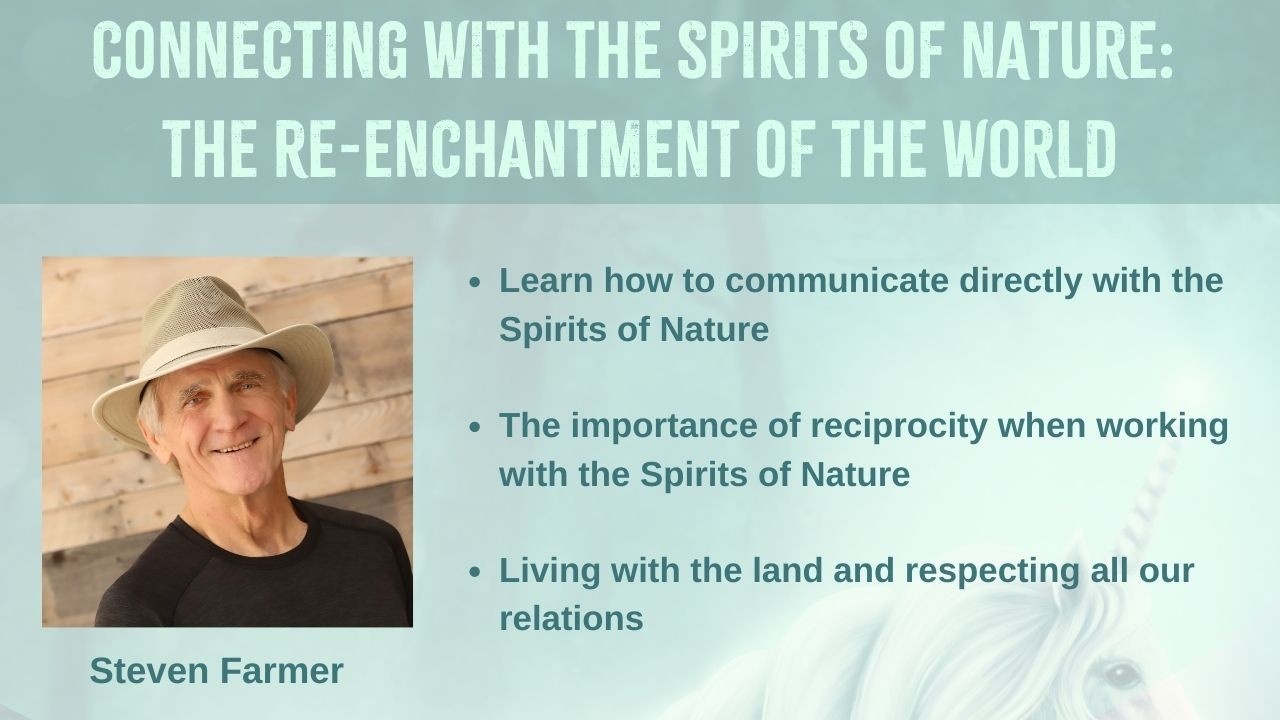 CONNECTING WITH THE SPIRITS OF NATURE: THE RE-ENCHANTMENT OF THE WORLD

Steven Farmer

- Learn how to communicate directly with the Spirits of Nature

- The importance of reciprocity when working with the Spirits of Nature

- Living with the land and respecting all our relations